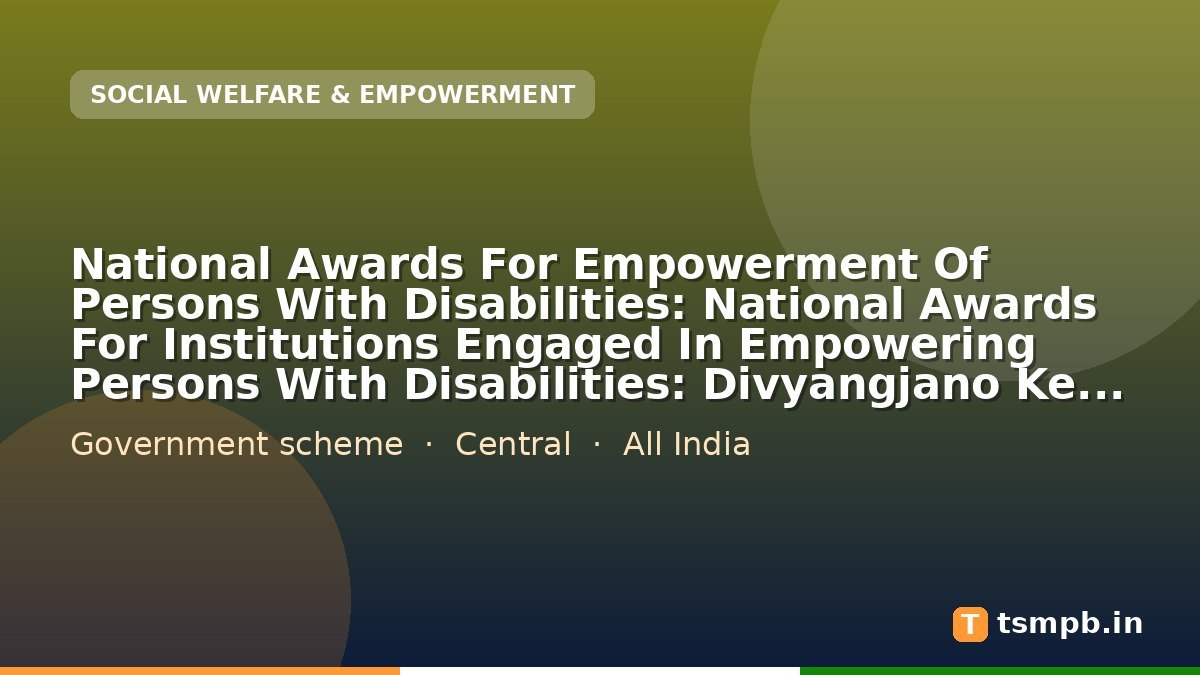 SOCIAL WELFARE & EMPOWERMENT

National Awards For Empowerment Of Persons With Disabilities: National Awards For Institutions Engaged In Empowering Persons With Disabilities: Divyangjano Ke...

Government scheme · Central · All India

T tsmpb.in